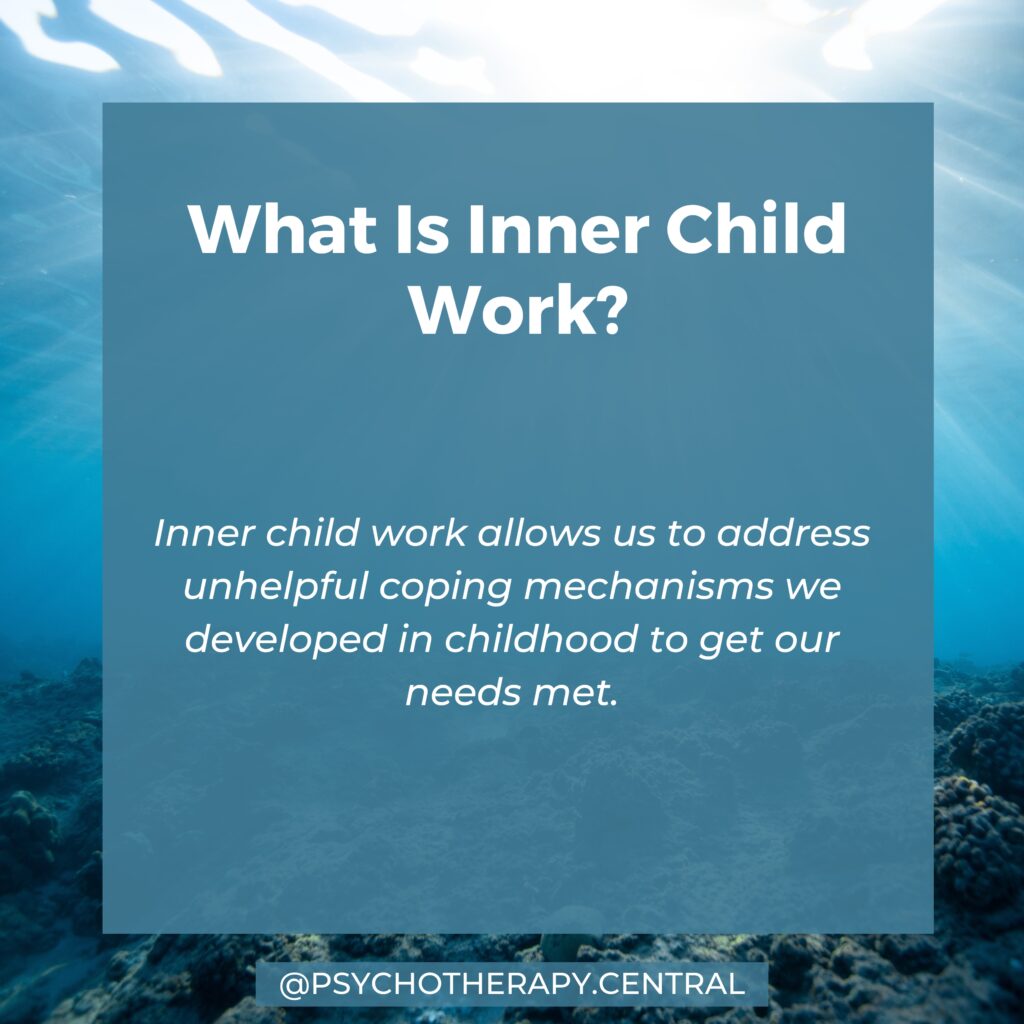 What Is Inner Child Work?

Inner child work allows us to address unhelpful coping mechanisms we developed in childhood to get our needs met.

@PSYCHOTHERAPY.CENTRAL